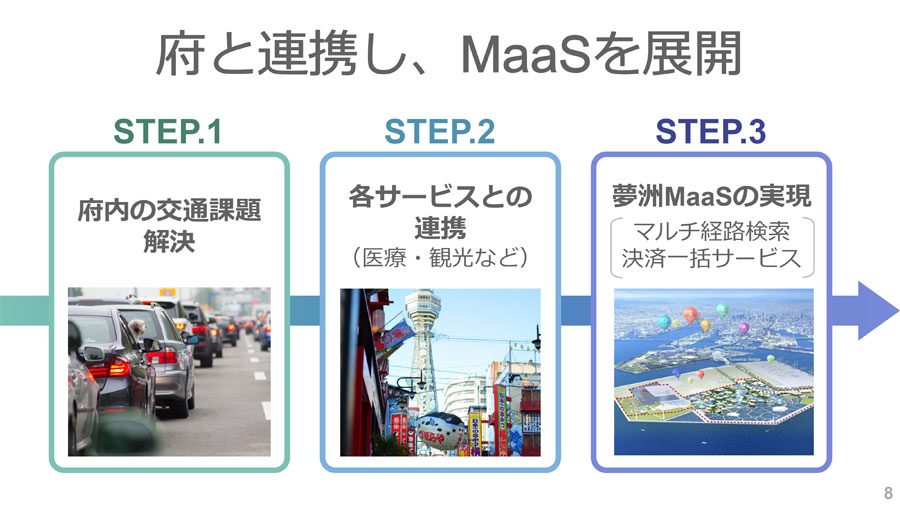 府と連携し、MaaSを展開

STEP.1

府内の交通課題解決

STEP.2

各サービスとの連携
（医療・観光など）

STEP.3

夢洲MaaSの実現
マルチ経路検索
決済一括サービス

8